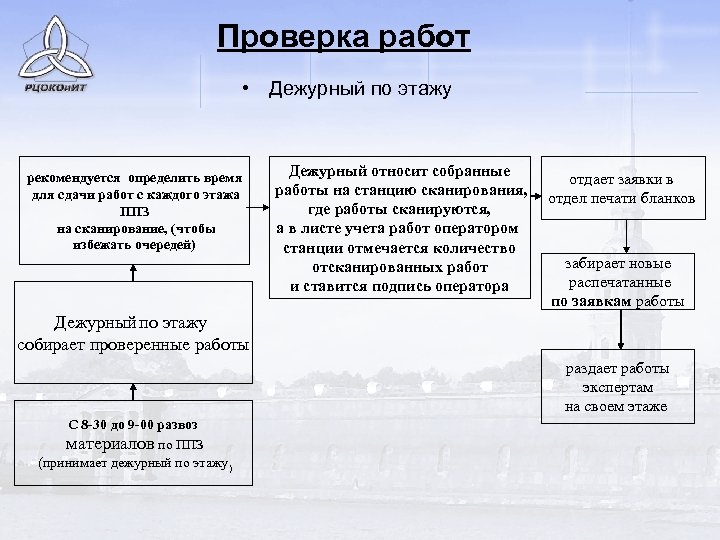 РЦОКОиИТ

Проверка работ

• Дежурный по этажу

С 8-30 до 9-00 развоз материалов по ППЗ (принимает дежурный по этажу)

Дежурный по этажу собирает проверенные работы

рекомендуется определить время для сдачи работ с каждого этажа ППЗ на сканирование, (чтобы избежать очередей)

Дежурный относит собранные работы на станцию сканирования, где работы сканируются, а в листе учета работ оператором станции отмечается количество отсканированных работ и ставится подпись оператора

отдает заявки в отдел печати бланков

забирает новые распечатанные по заявкам работы

раздает работы экспертам на своем этаже